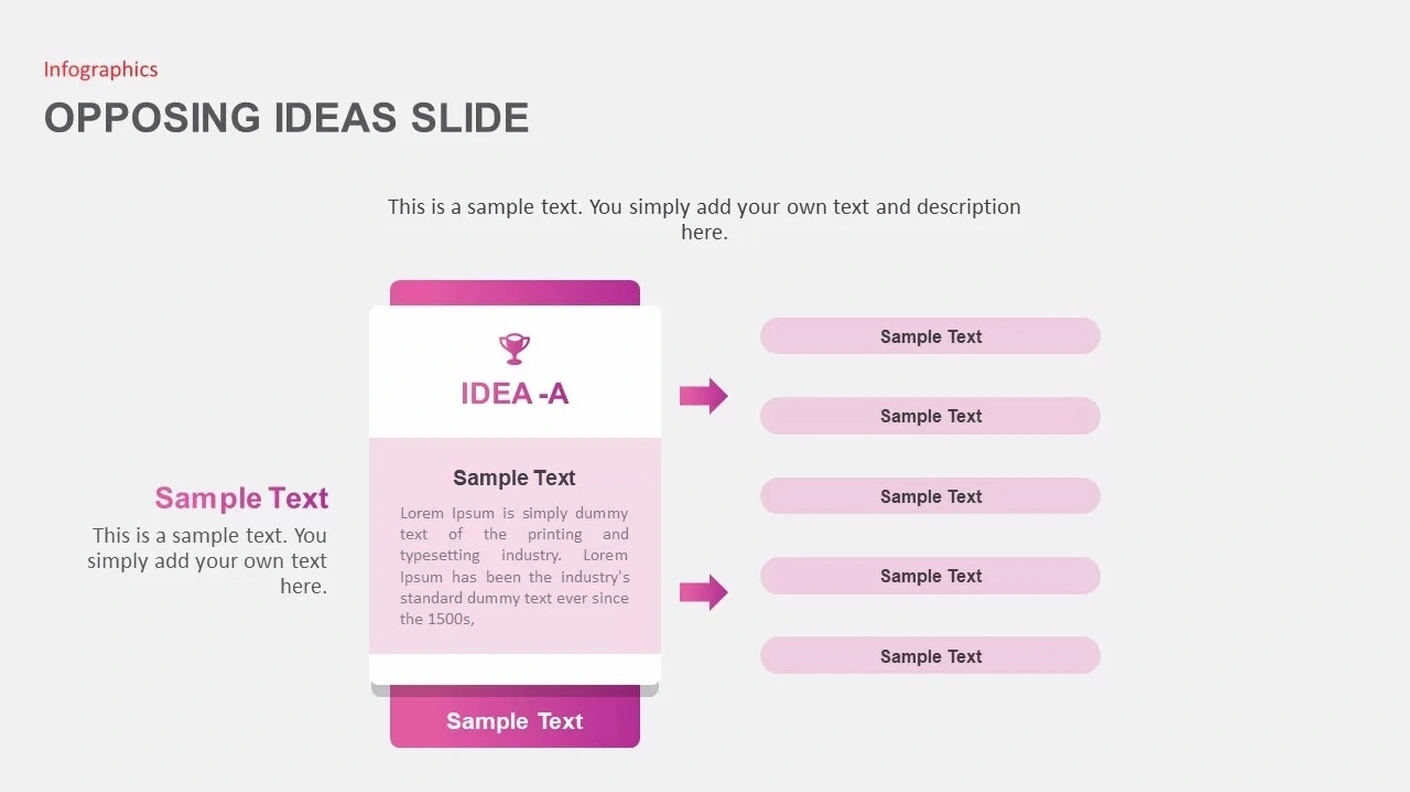 Infographics

OPPOSING IDEAS SLIDE

This is a sample text. You simply add your own text and description here.

Sample Text

This is a sample text. You simply add your own text here.

IDEA -A

Sample Text

Lorem Ipsum is simply dummy text of the printing and typesetting industry. Lorem Ipsum has been the industry's standard dummy text ever since the 1500s,

Sample Text

Sample Text

Sample Text

Sample Text

Sample Text

Sample Text